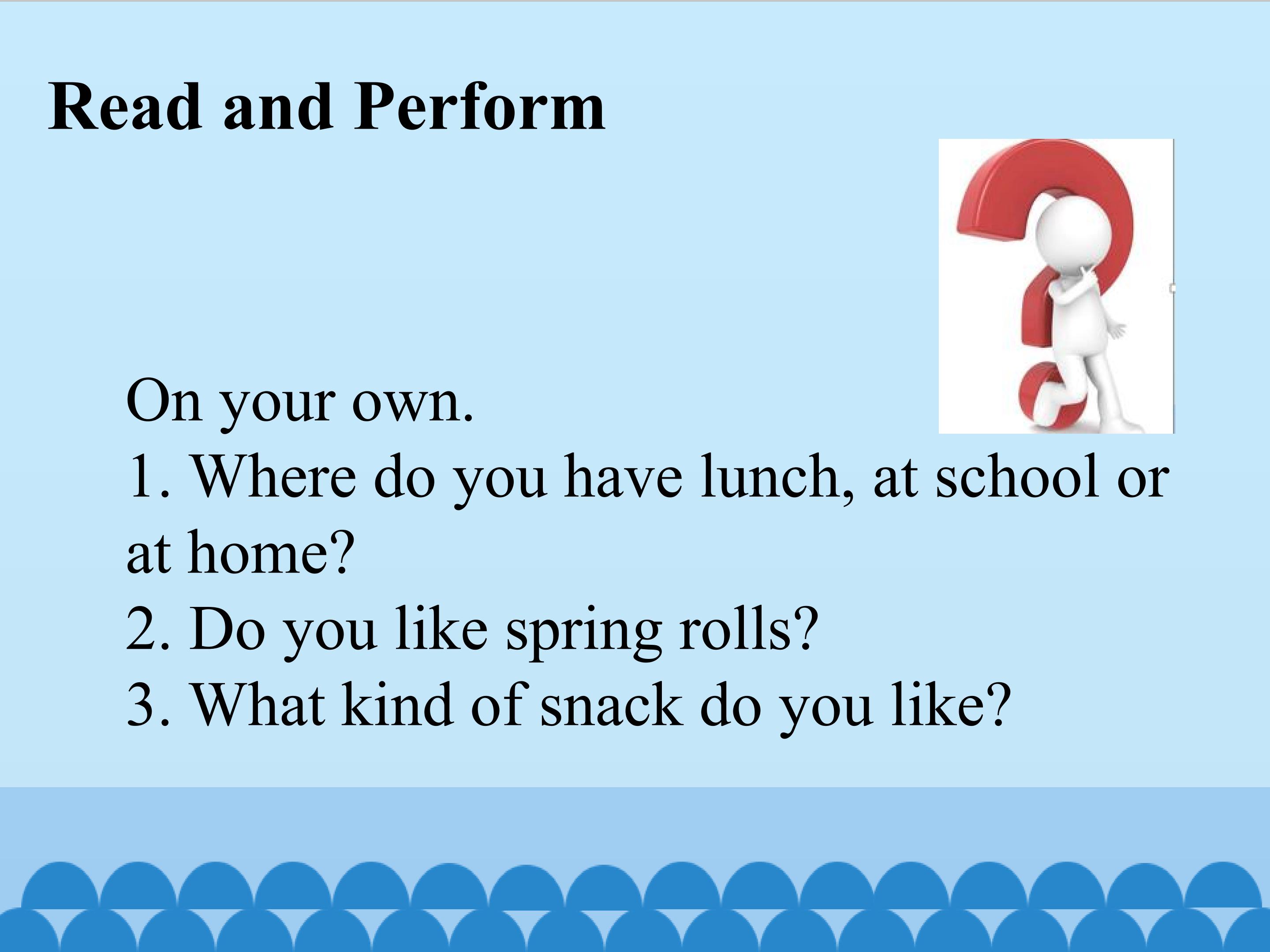 Read and Perform

On your own.
1. Where do you have lunch, at school or at home?
2. Do you like spring rolls?
3. What kind of snack do you like?